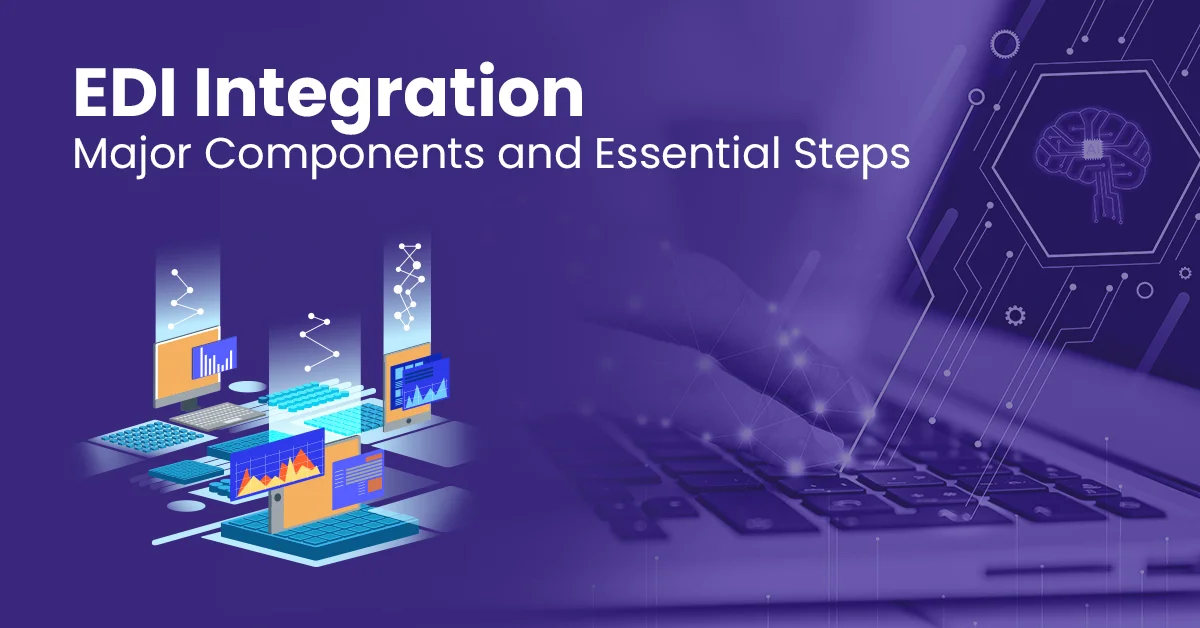 EDI Integration
Major Components and Essential Steps